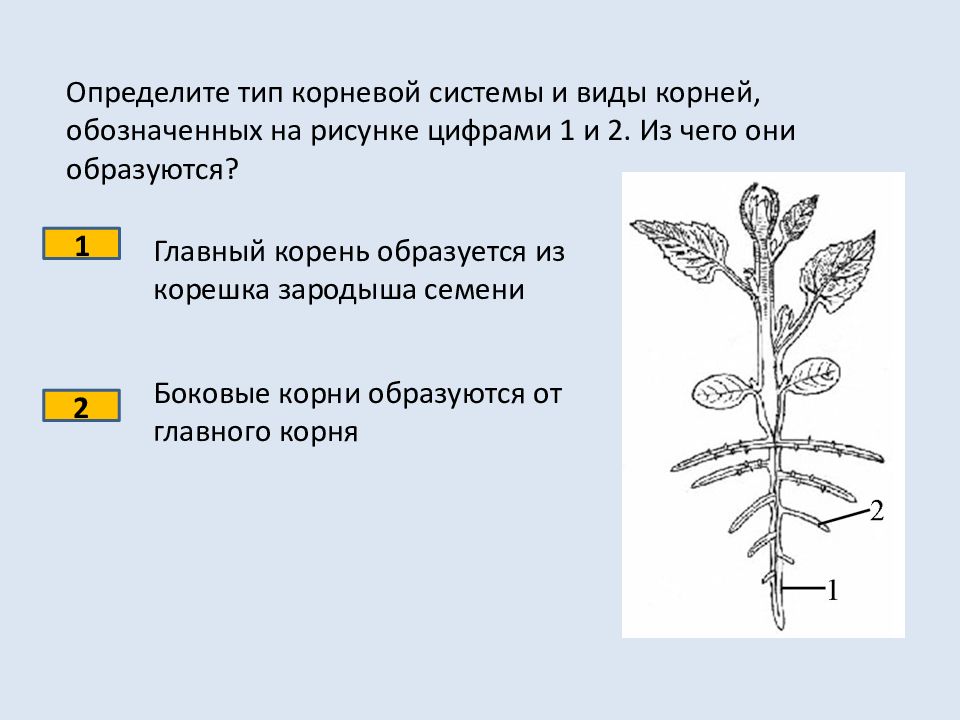 Определите тип корневой системы и виды корней, обозначенных на рисунке цифрами 1 и 2. Из чего они образуются?

1

Главный корень образуется из корешка зародыша семени

2

Боковые корни образуются от главного корня

2

1